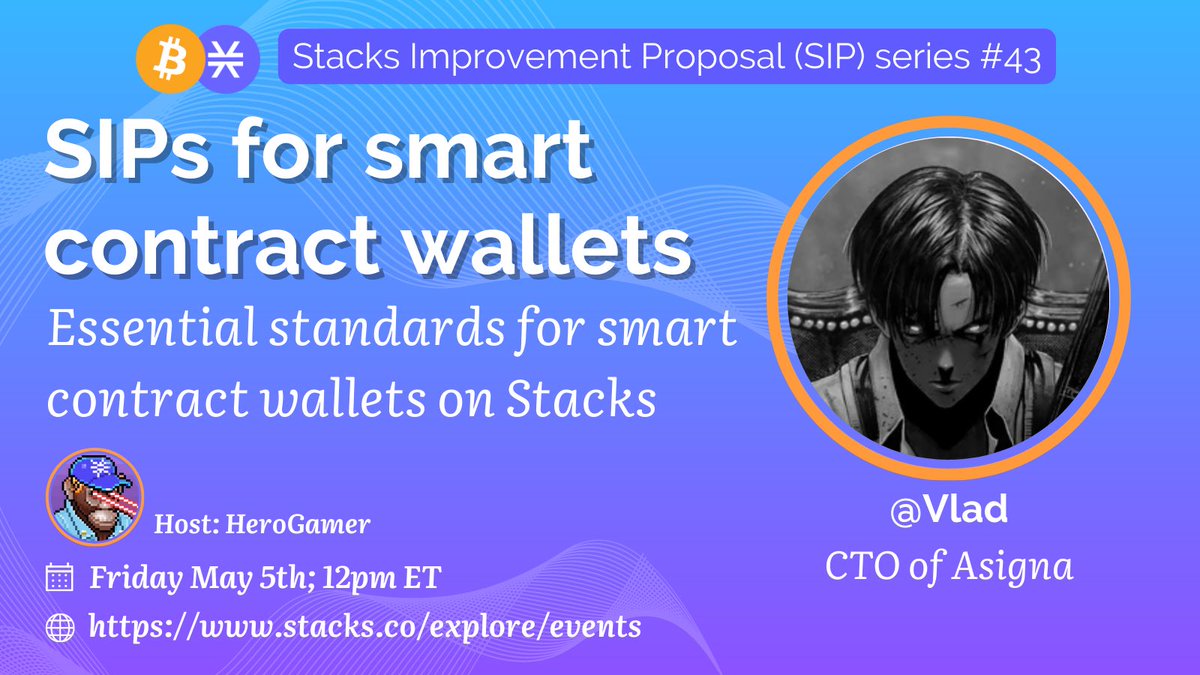 Stacks Improvement Proposal (SIP) series #43

SIPs for smart contract wallets

Essential standards for smart contract wallets on Stacks

Host: HeroGamer

Friday May 5th; 12pm ET

https://www.stacks.co/explore/events

@Vlad
CTO of Asigna